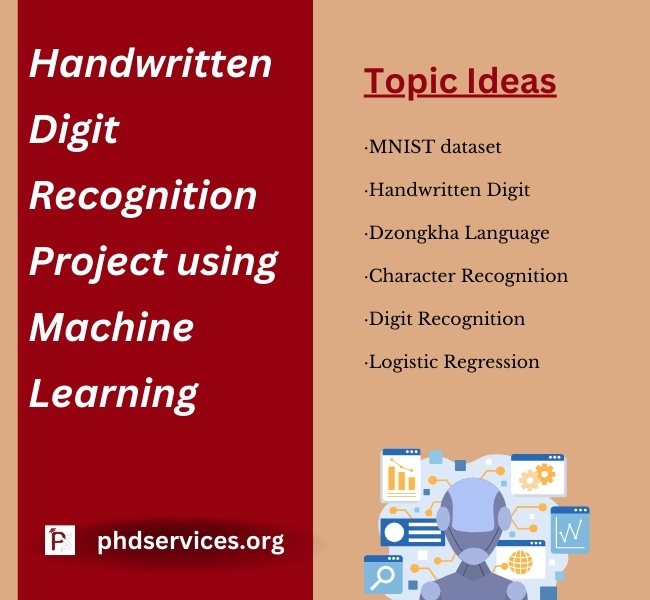 Handwritten Digit Recognition Project using Machine Learning

phdservices.org

Topic Ideas

·MNIST dataset

·Handwritten Digit

·Dzongkha Language

·Character Recognition

·Digit Recognition

·Logistic Regression